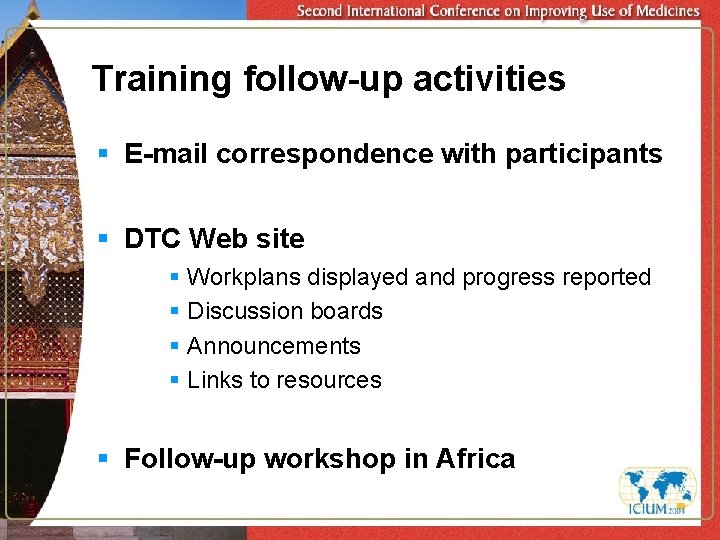 Second International Conference on Improving Use of Medicines

Training follow-up activities

▪ E-mail correspondence with participants

▪ DTC Web site

▪ Workplans displayed and progress reported
▪ Discussion boards
▪ Announcements
▪ Links to resources

▪ Follow-up workshop in Africa

ICIUM 2004